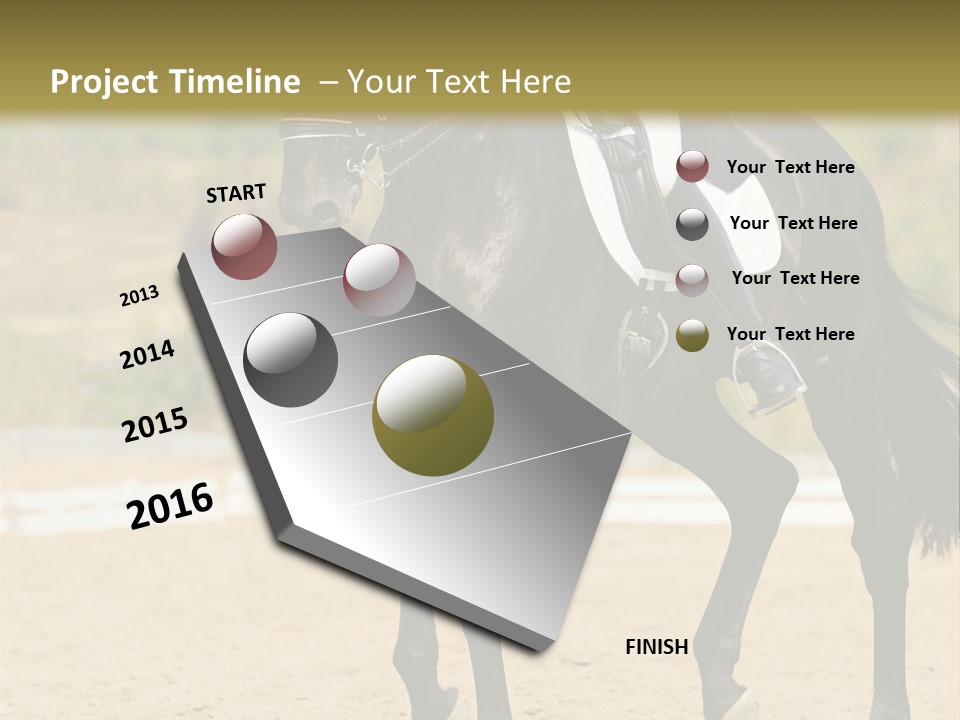 Project Timeline – Your Text Here

START

2013

2014

2015

2016

FINISH

Your Text Here

Your Text Here

Your Text Here

Your Text Here